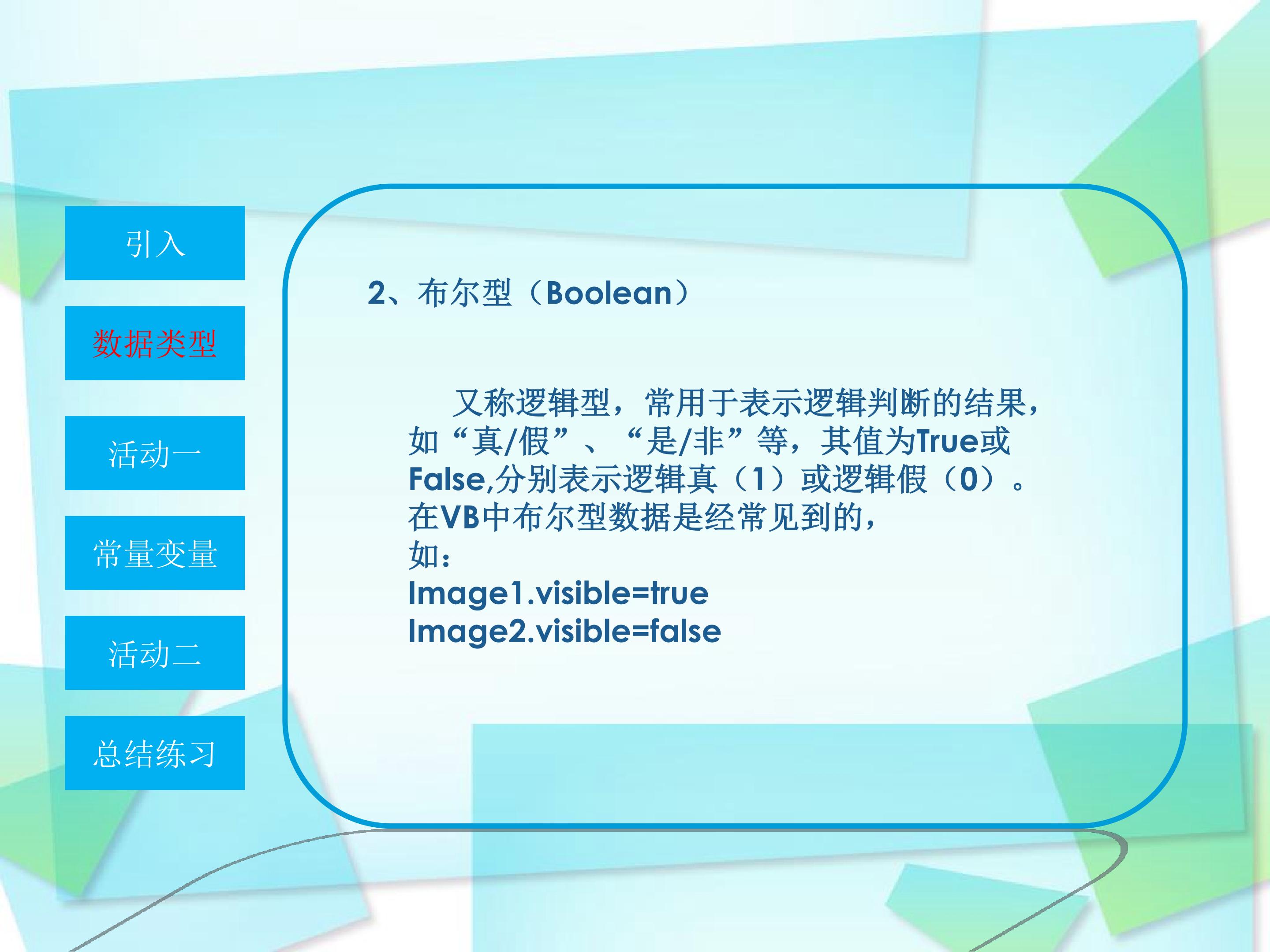 引入

数据类型

活动一

常量变量

活动二

总结练习

2、布尔型（Boolean）

又称逻辑型，常用于表示逻辑判断的结果，如“真/假”、“是/非”等，其值为True或False,分别表示逻辑真（1）或逻辑假（0）。在VB中布尔型数据是经常见到的，
如：
Image1.visible=true
Image2.visible=false